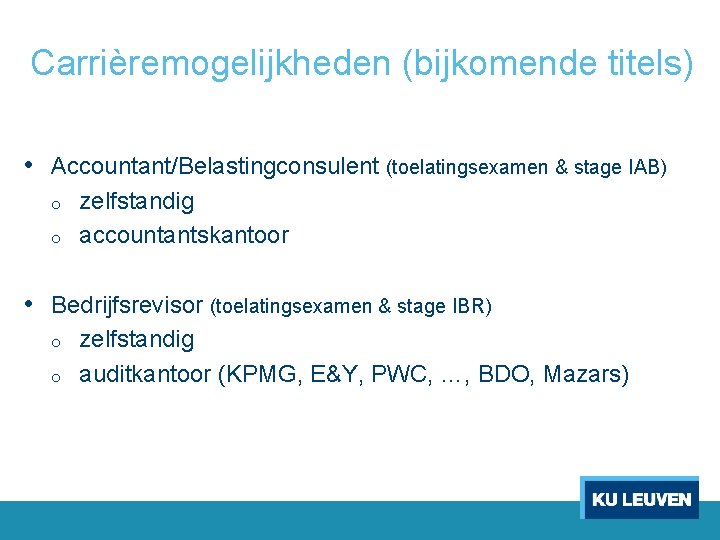 Carrièremogelijkheden (bijkomende titels)

• Accountant/Belastingconsulent (toelatingsexamen & stage IAB)
o zelfstandig
o accountantskantoor

• Bedrijfsrevisor (toelatingsexamen & stage IBR)
o zelfstandig
o auditkantoor (KPMG, E&Y, PWC, …, BDO, Mazars)

KU LEUVEN